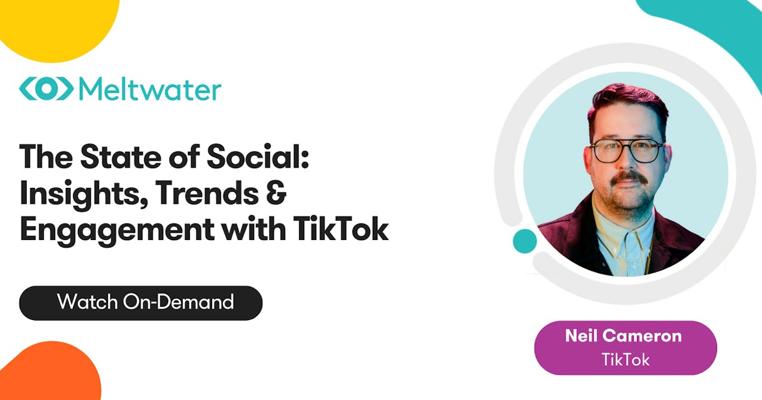 Meltwater

The State of Social: Insights, Trends & Engagement with TikTok

Watch On-Demand

Neil Cameron
TikTok